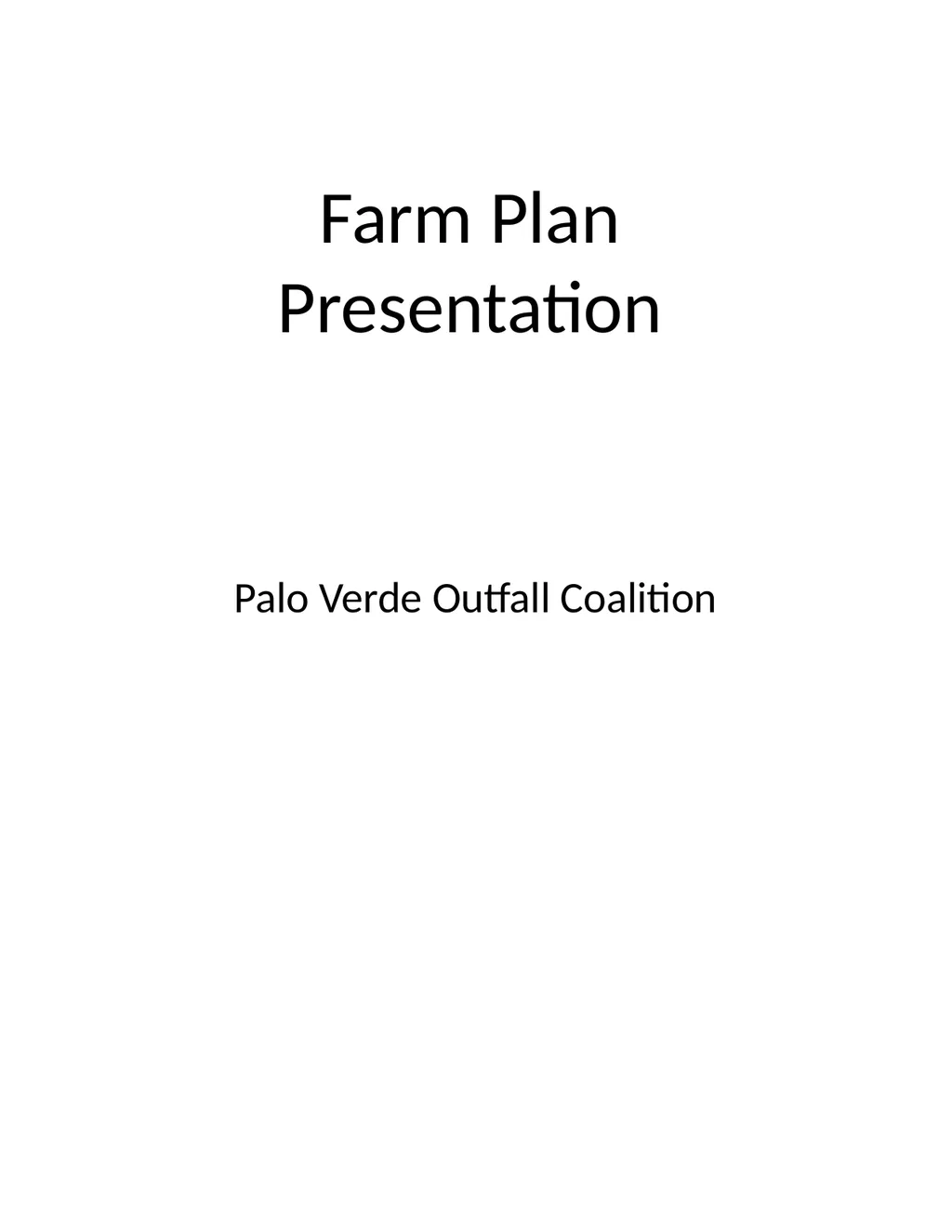 Farm Plan Presentation

Palo Verde Outfall Coalition